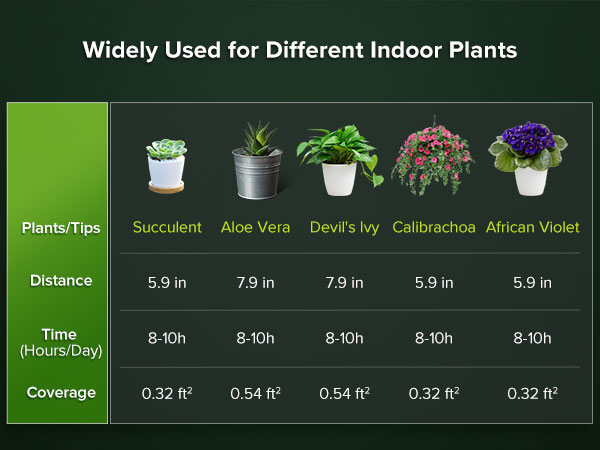 Widely Used for Different Indoor Plants

| Plants/Tips | Succulent | Aloe Vera | Devil's Ivy | Calibrachoa | African Violet |
|---|---|---|---|---|---|
| Distance | 5.9 in | 7.9 in | 7.9 in | 5.9 in | 5.9 in |
| Time (Hours/Day) | 8-10h | 8-10h | 8-10h | 8-10h | 8-10h |
| Coverage | 0.32 $ft^2$ | 0.54 $ft^2$ | 0.54 $ft^2$ | 0.32 $ft^2$ | 0.32 $ft^2$ |